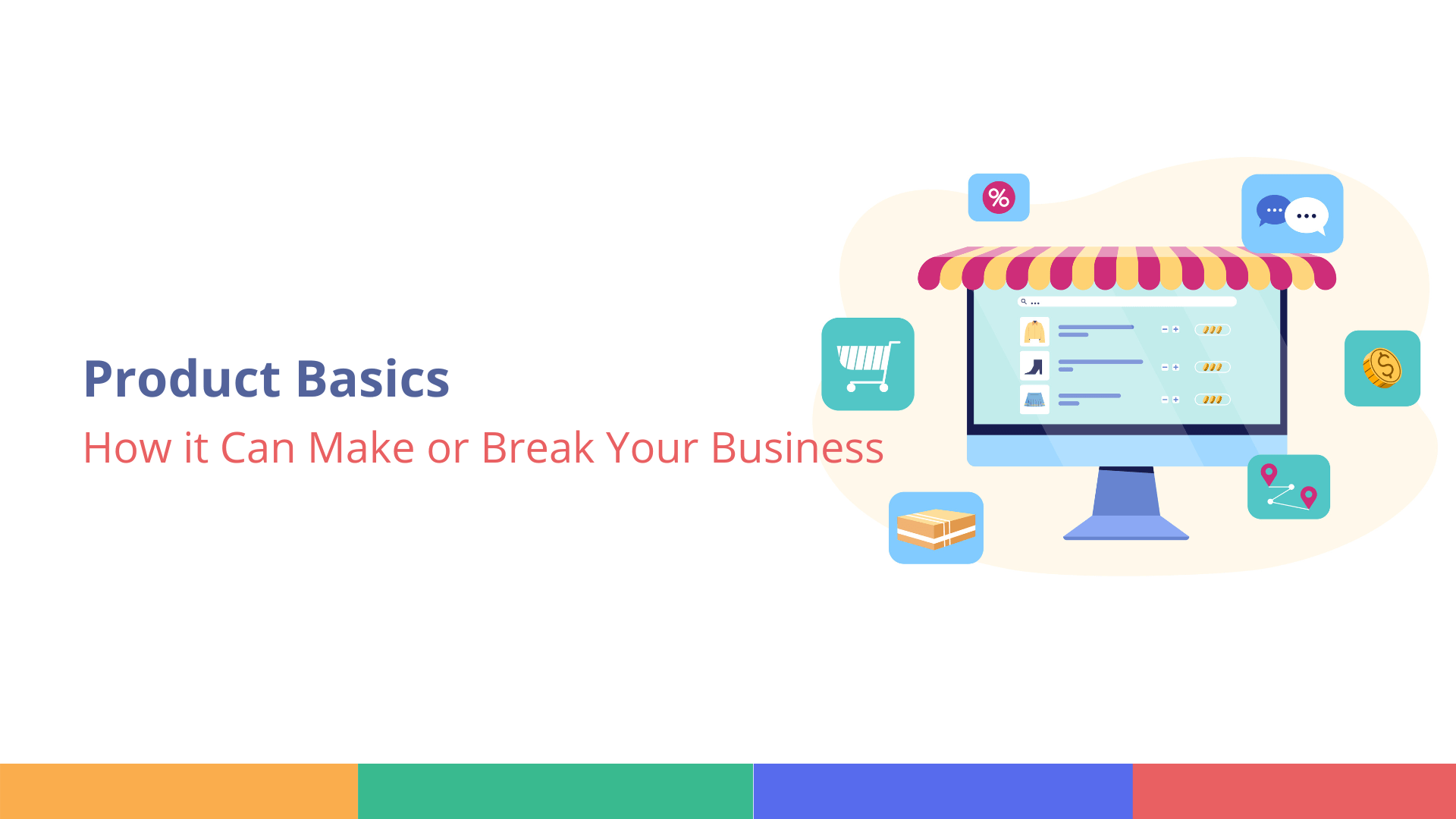 Product Basics

How it Can Make or Break Your Business